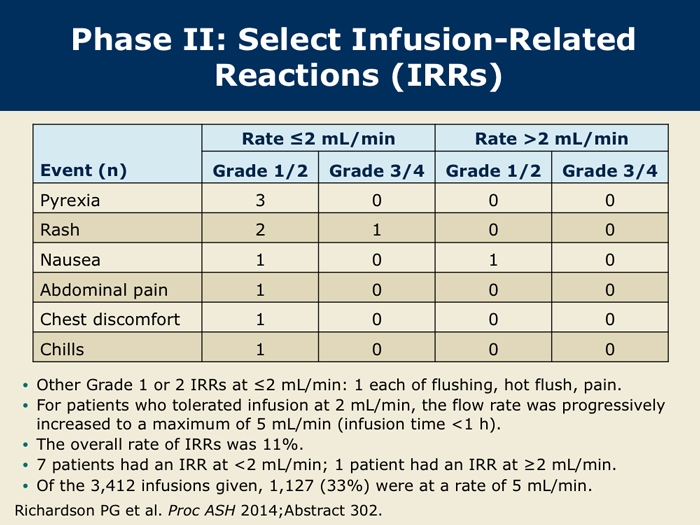 Phase II: Select Infusion-Related Reactions (IRRs)

| Event (n) | Rate ≤2 mL/min Grade 1/2 | Rate ≤2 mL/min Grade 3/4 | Rate >2 mL/min Grade 1/2 | Rate >2 mL/min Grade 3/4 |
|---|---|---|---|---|
| Pyrexia | 3 | 0 | 0 | 0 |
| Rash | 2 | 1 | 0 | 0 |
| Nausea | 1 | 0 | 1 | 0 |
| Abdominal pain | 1 | 0 | 0 | 0 |
| Chest discomfort | 1 | 0 | 0 | 0 |
| Chills | 1 | 0 | 0 | 0 |

• Other Grade 1 or 2 IRRs at ≤2 mL/min: 1 each of flushing, hot flush, pain.
• For patients who tolerated infusion at 2 mL/min, the flow rate was progressively increased to a maximum of 5 mL/min (infusion time <1 h).
• The overall rate of IRRs was 11%.
• 7 patients had an IRR at <2 mL/min; 1 patient had an IRR at ≥2 mL/min.
• Of the 3,412 infusions given, 1,127 (33%) were at a rate of 5 mL/min.

Richardson PG et al. Proc ASH 2014;Abstract 302.